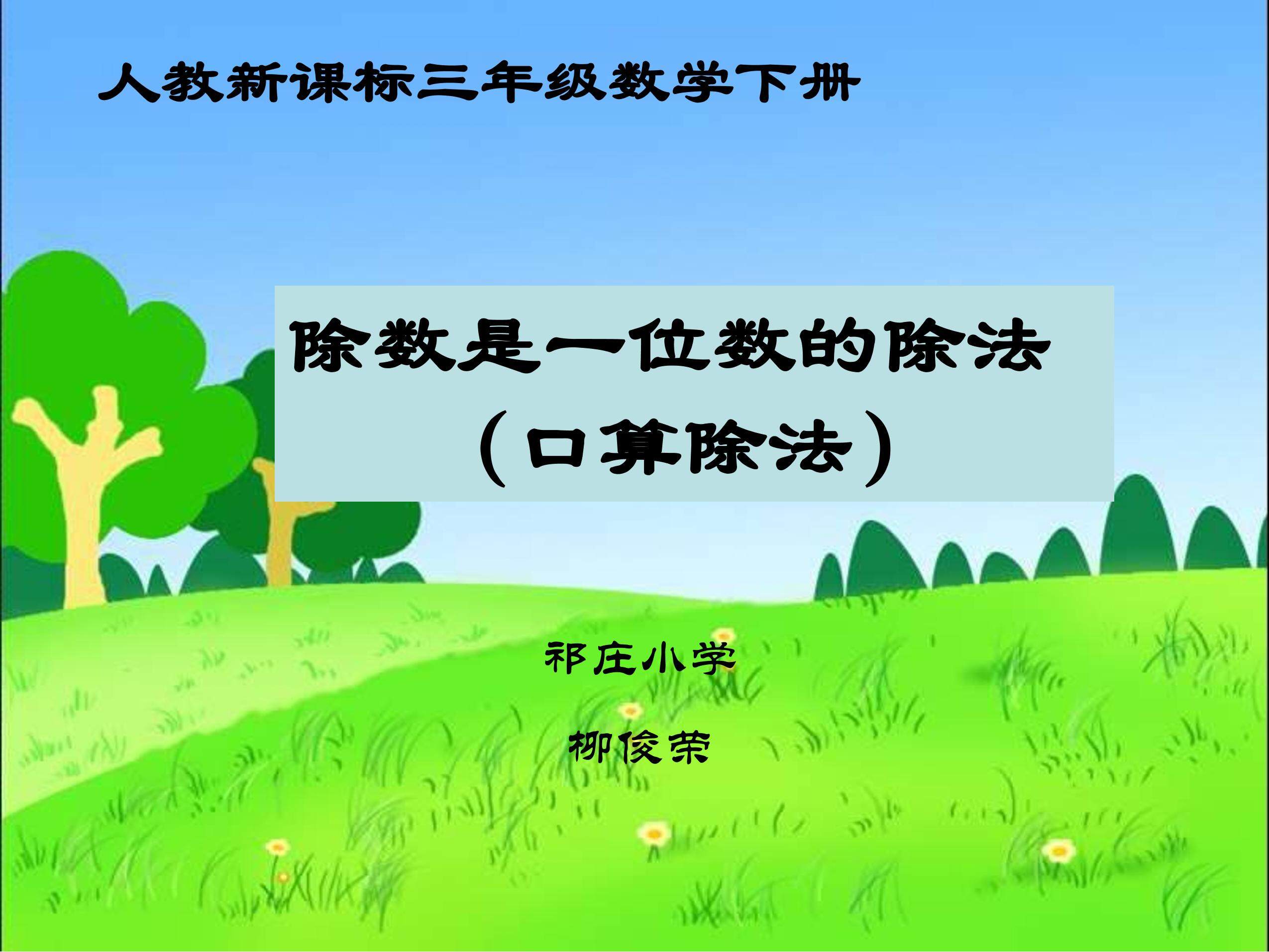 人教新课标三年级数学下册

除数是一位数的除法
（口算除法）

祁庄小学

柳俊荣